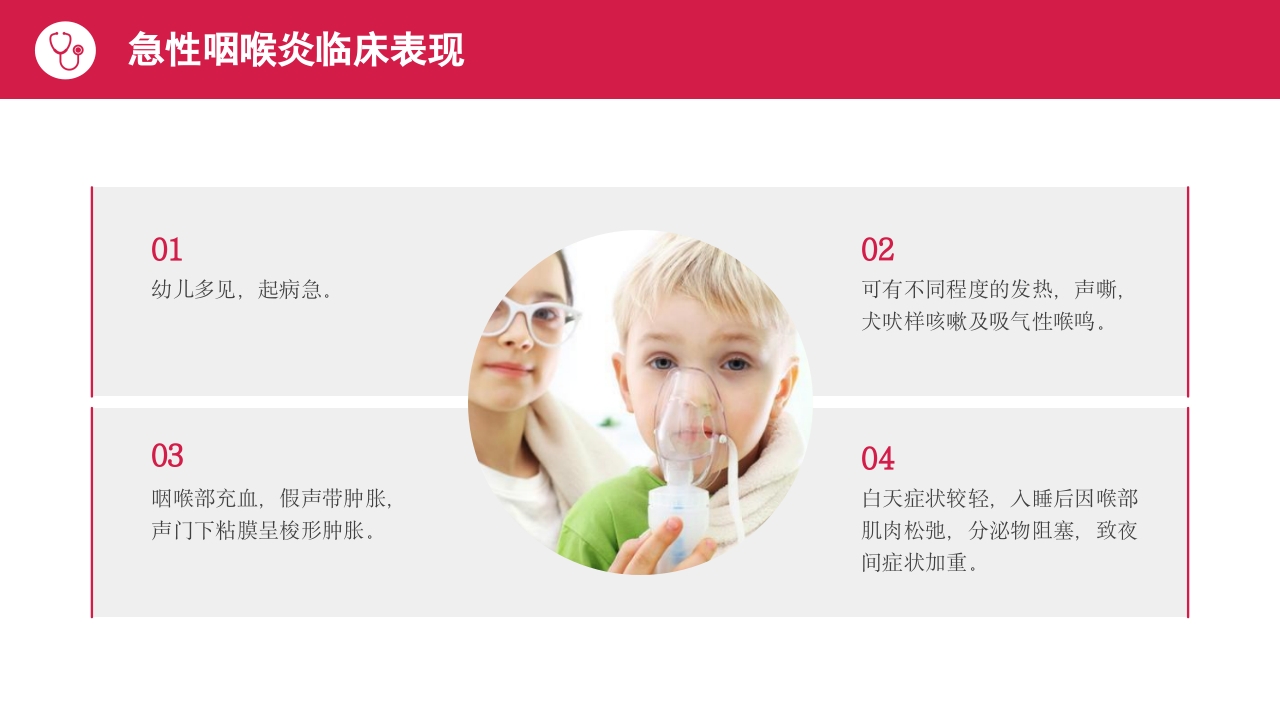 急性咽喉炎临床表现

01
幼儿多见，起病急。

02
可有不同程度的发热，声嘶，犬吠样咳嗽及吸气性喉鸣。

03
咽喉部充血，假声带肿胀，声门下粘膜呈梭形肿胀。

04
白天症状较轻，入睡后因喉部肌肉松弛，分泌物阻塞，致夜间症状加重。